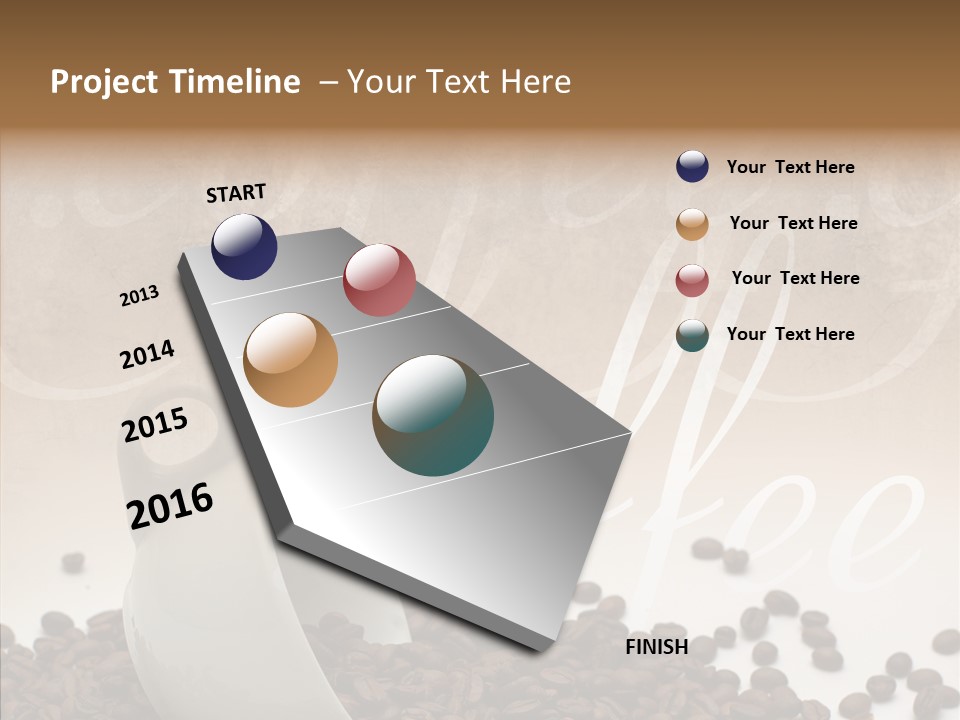 Project Timeline – Your Text Here

START

2013

2014

2015

2016

FINISH

Your Text Here

Your Text Here

Your Text Here

Your Text Here